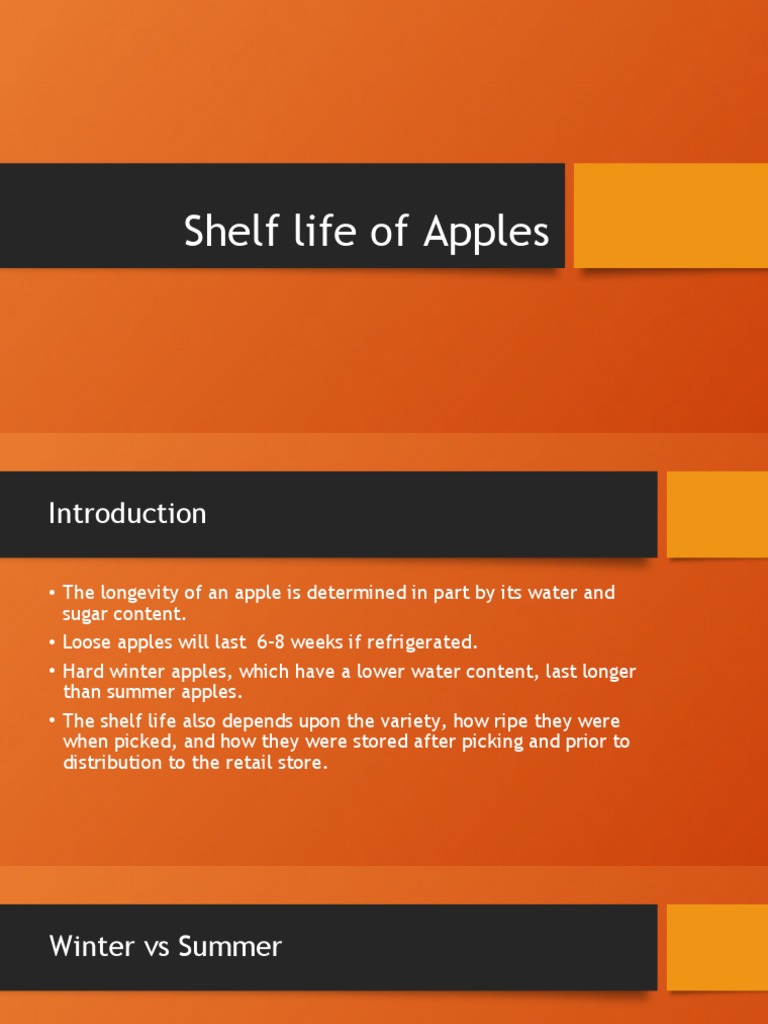 Shelf life of Apples

Introduction

• The longevity of an apple is determined in part by its water and sugar content.
• Loose apples will last 6-8 weeks if refrigerated.
• Hard winter apples, which have a lower water content, last longer than summer apples.
• The shelf life also depends upon the variety, how ripe they were when picked, and how they were stored after picking and prior to distribution to the retail store.

Winter vs Summer